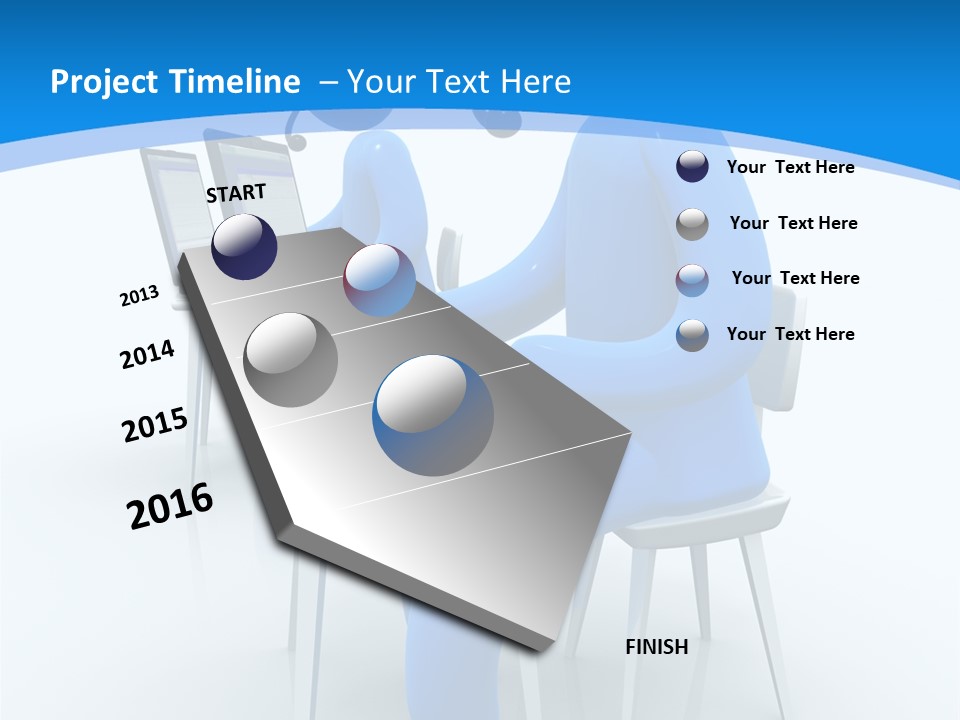 Project Timeline – Your Text Here

START

2013

2014

2015

2016

FINISH

Your Text Here

Your Text Here

Your Text Here

Your Text Here